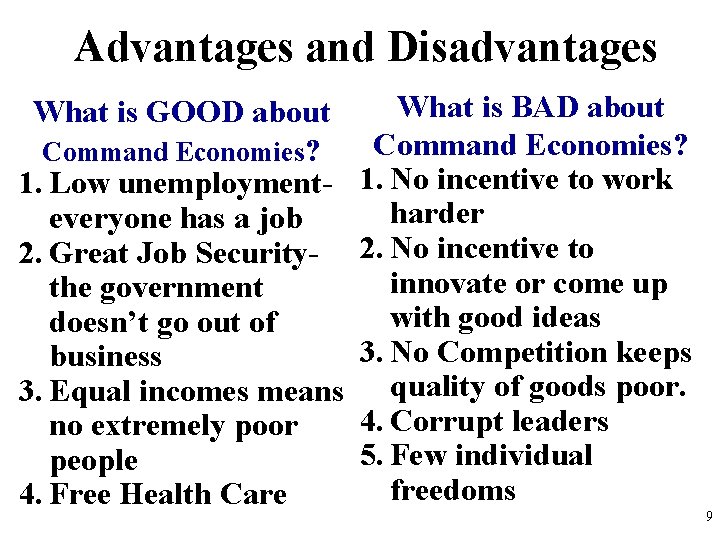 Advantages and Disadvantages

What is GOOD about Command Economies?

1. Low unemployment- everyone has a job
2. Great Job Security- the government doesn't go out of business
3. Equal incomes means no extremely poor people
4. Free Health Care

What is BAD about Command Economies?

1. No incentive to work harder
2. No incentive to innovate or come up with good ideas
3. No Competition keeps quality of goods poor.
4. Corrupt leaders
5. Few individual freedoms

9